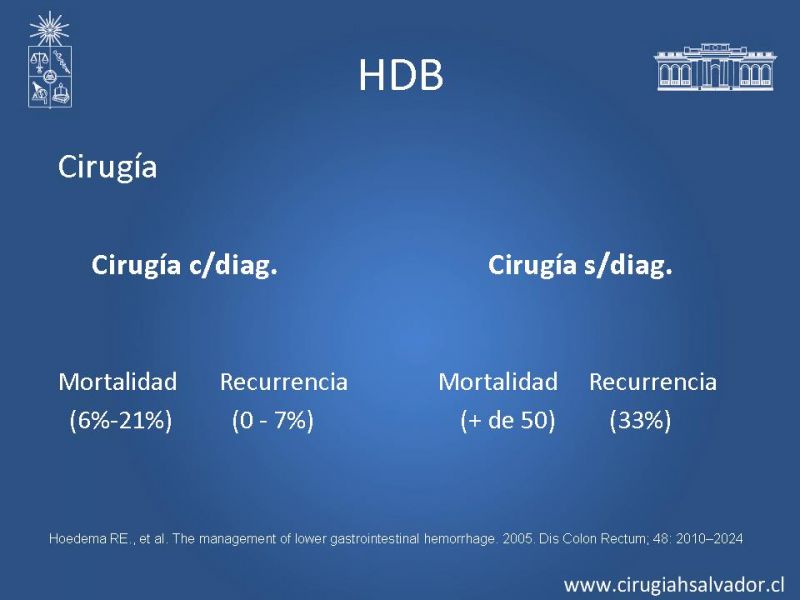 HDB

Cirugía

Cirugía c/diag.

Mortalidad (6%-21%)

Recurrencia (0 - 7%)

Cirugía s/diag.

Mortalidad (+ de 50)

Recurrencia (33%)

Hoedema RE., et al. The management of lower gastrointestinal hemorrhage. 2005. Dis Colon Rectum; 48: 2010–2024

www.cirugiahsalvador.cl